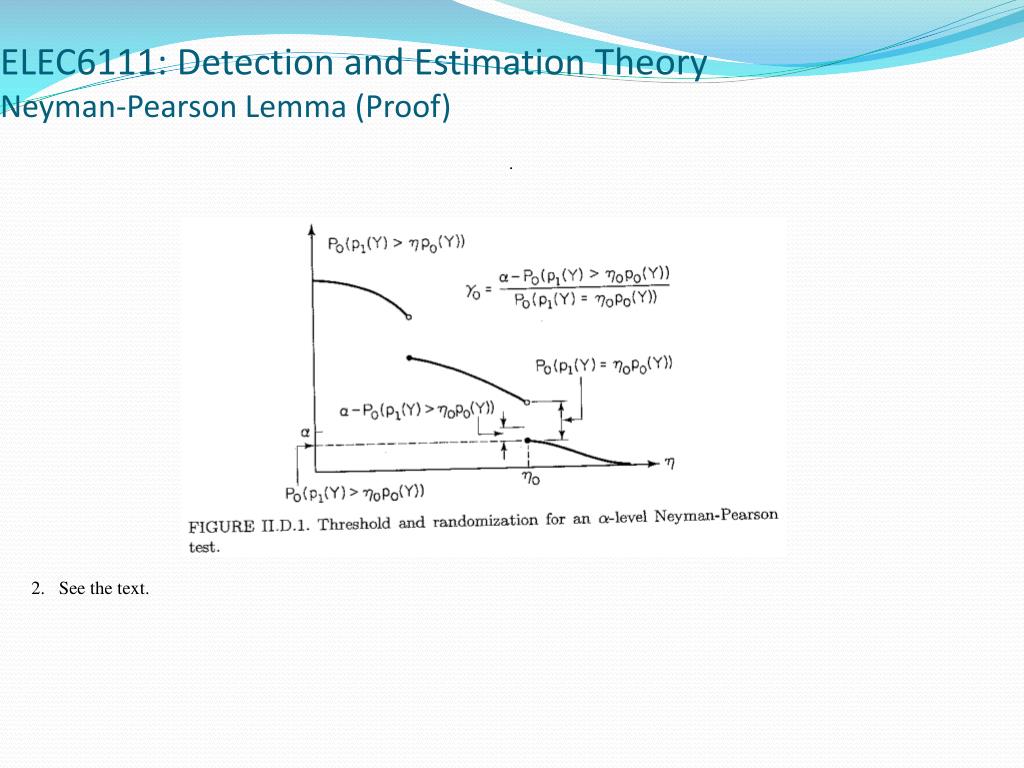 ELEC6111: Detection and Estimation Theory
Neyman-Pearson Lemma (Proof)

.

$P_0(p_1(Y) > \eta p_0(Y))$

$\gamma_0 = \frac{\alpha - P_0(p_1(Y) > \eta_0 p_0(Y))}{P_0(p_1(Y) = \eta_0 p_0(Y))}$

$P_0(p_1(Y) = \eta_0 p_0(Y))$

$\alpha - P_0(p_1(Y) > \eta_0 p_0(Y))$

$\alpha$

$\eta$

$\eta_0$

$P_0(p_1(Y) > \eta_0 p_0(Y))$

FIGURE II.D.1. Threshold and randomization for an $\alpha$-level Neyman-Pearson test.

2. See the text.